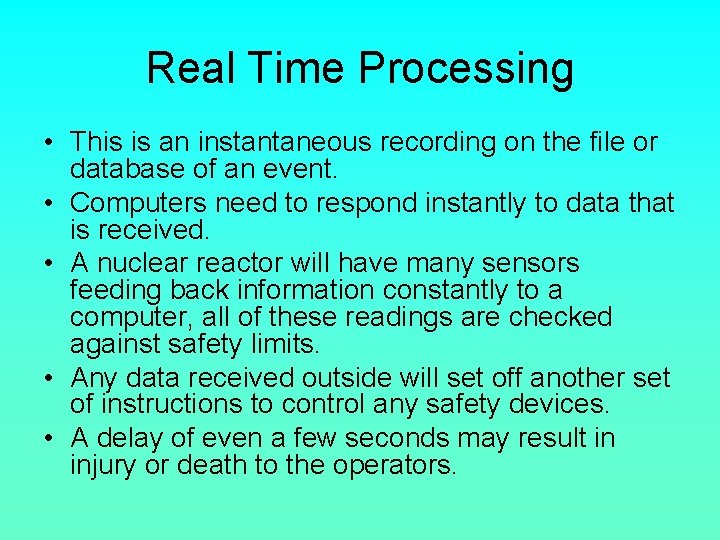 Real Time Processing

• This is an instantaneous recording on the file or database of an event.
• Computers need to respond instantly to data that is received.
• A nuclear reactor will have many sensors feeding back information constantly to a computer, all of these readings are checked against safety limits.
• Any data received outside will set off another set of instructions to control any safety devices.
• A delay of even a few seconds may result in injury or death to the operators.